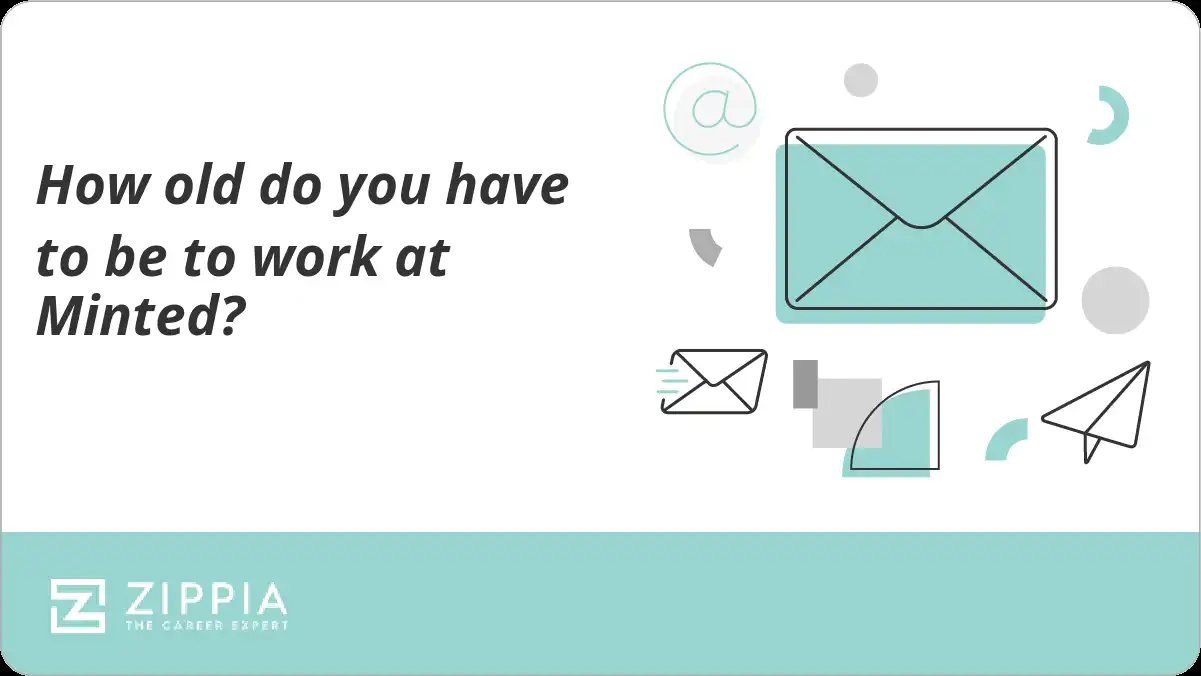 How old do you have to be to work at Minted?

@

ZIPPIA
THE CAREER EXPERT